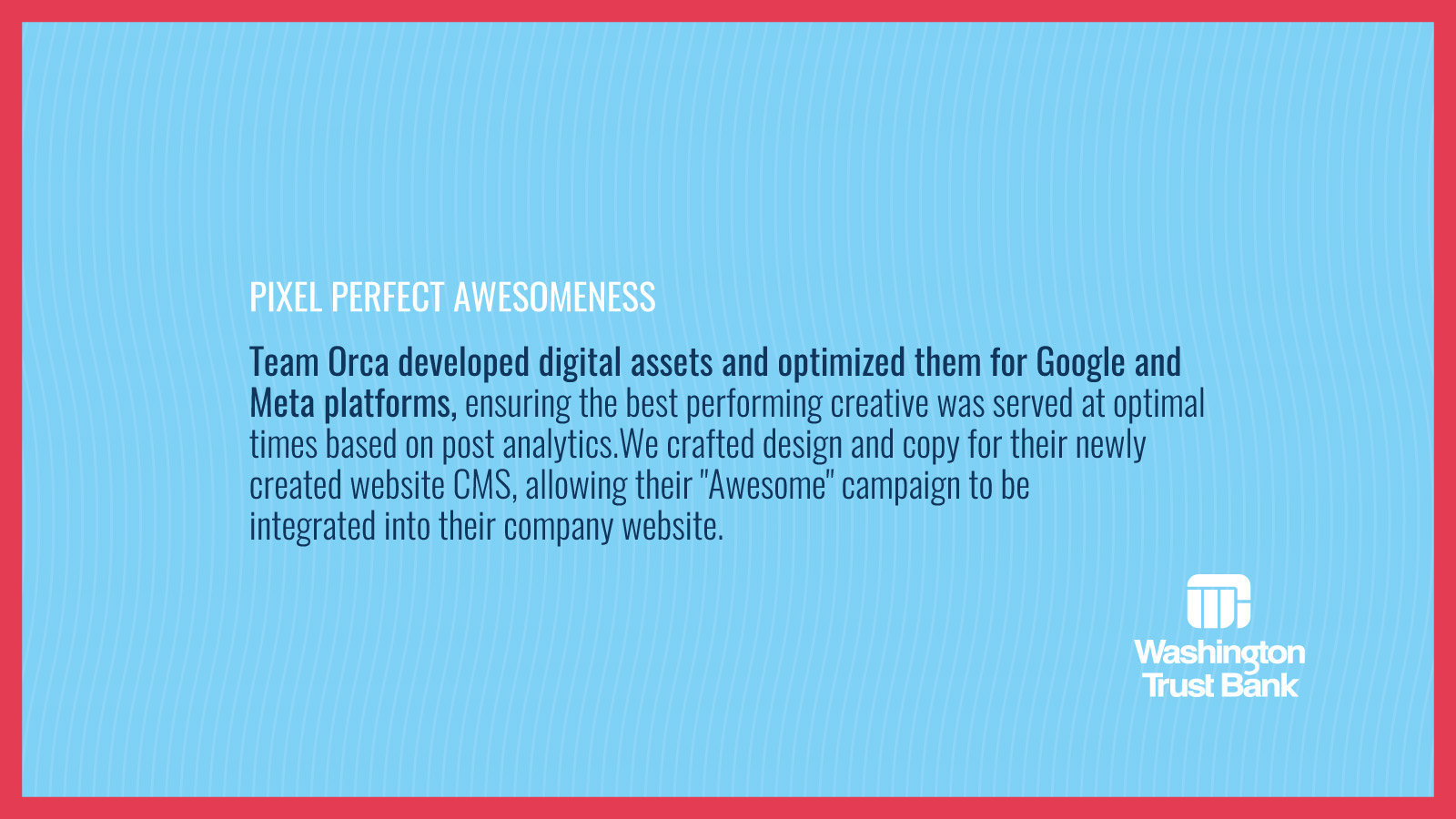 PIXEL PERFECT AWESOMENESS

Team Orca developed digital assets and optimized them for Google and Meta platforms, ensuring the best performing creative was served at optimal times based on post analytics.We crafted design and copy for their newly created website CMS, allowing their "Awesome" campaign to be integrated into their company website.

Washington Trust Bank